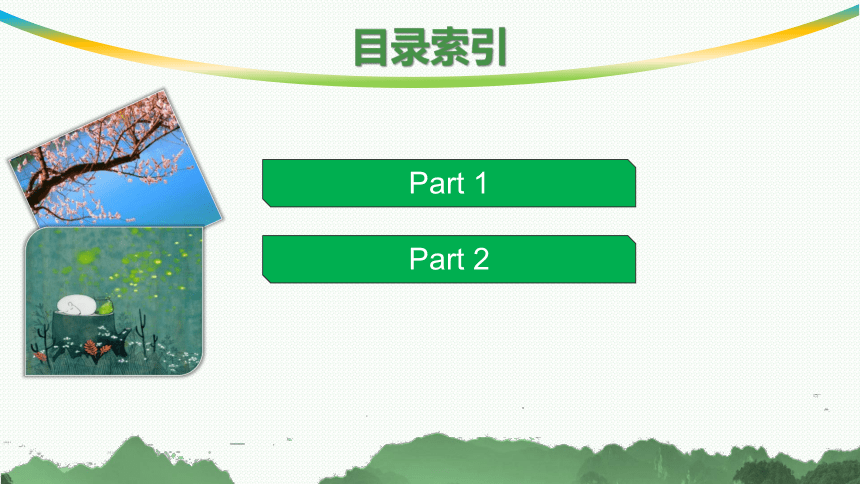 目录索引

Part 1

Part 2